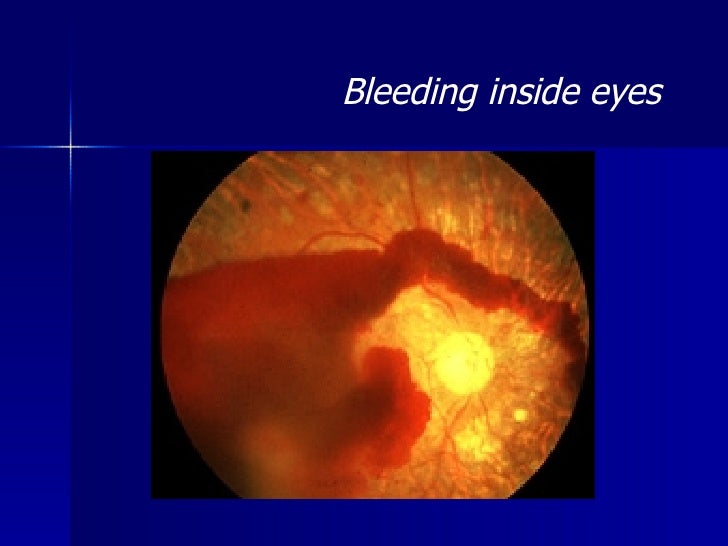 Bleeding inside eyes